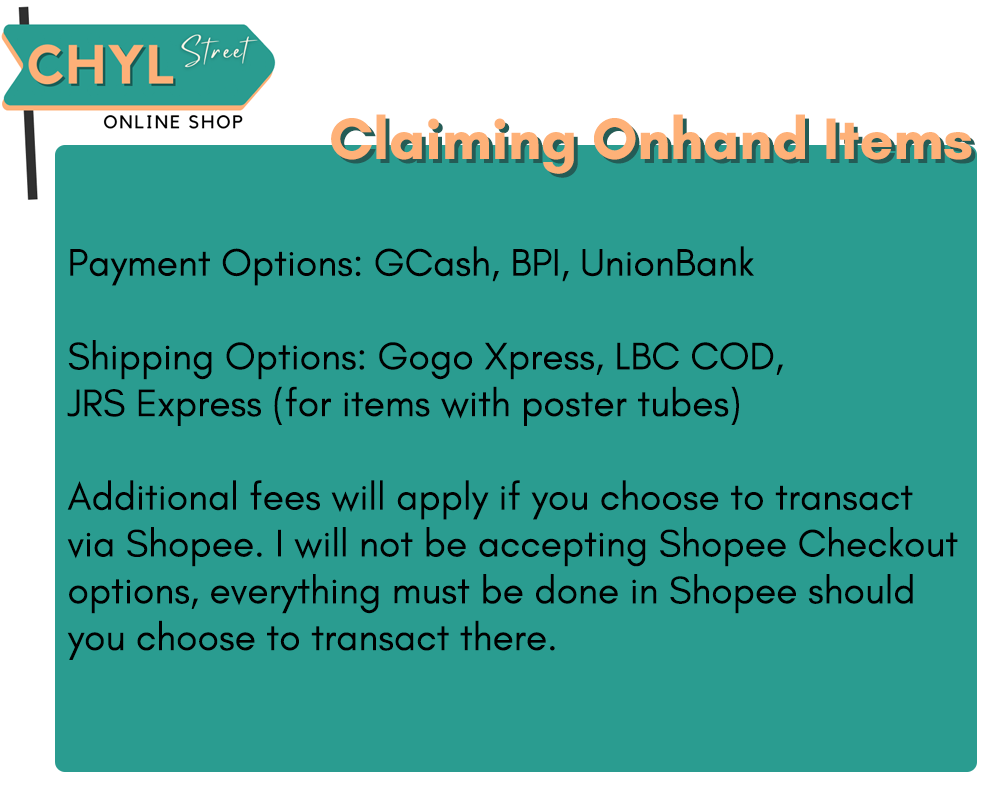 CHYL Street
ONLINE SHOP

Claiming Onhand Items

Payment Options: GCash, BPI, UnionBank

Shipping Options: Gogo Xpress, LBC COD, JRS Express (for items with poster tubes)

Additional fees will apply if you choose to transact via Shopee. I will not be accepting Shopee Checkout options, everything must be done in Shopee should you choose to transact there.